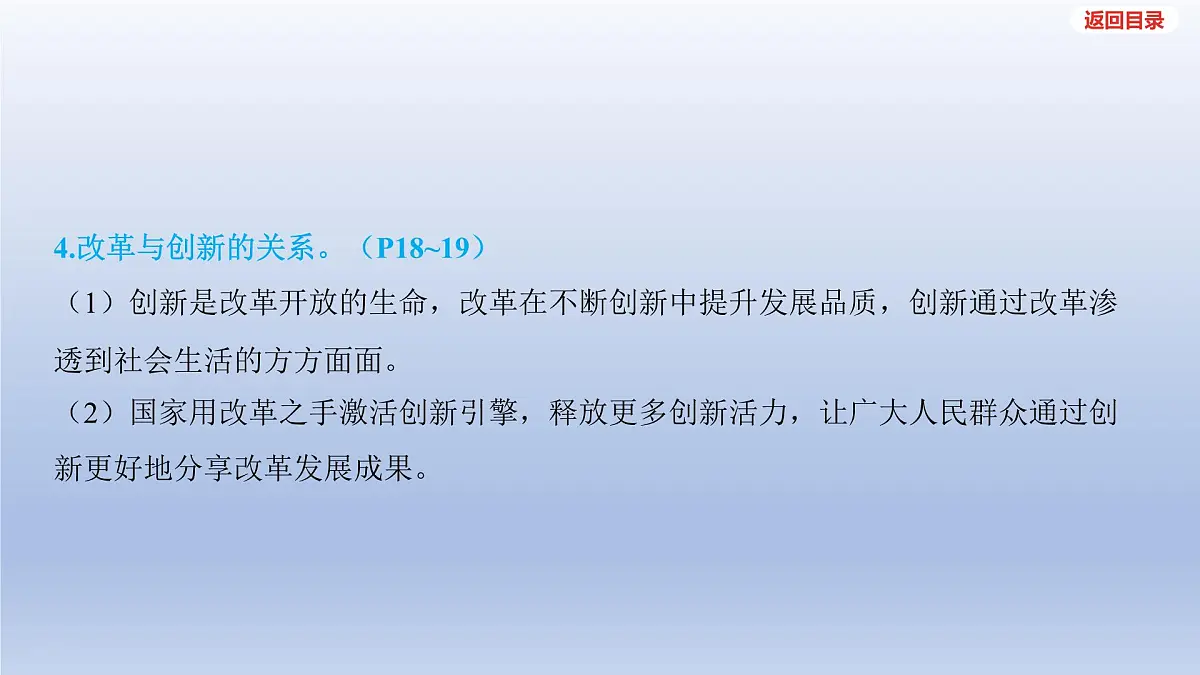 返回目录

4.改革与创新的关系。（P18~19）

（1）创新是改革开放的生命，改革在不断创新中提升发展品质，创新通过改革渗透到社会生活的方方面面。

（2）国家用改革之手激活创新引擎，释放更多创新活力，让广大人民群众通过创新更好地分享改革发展成果。